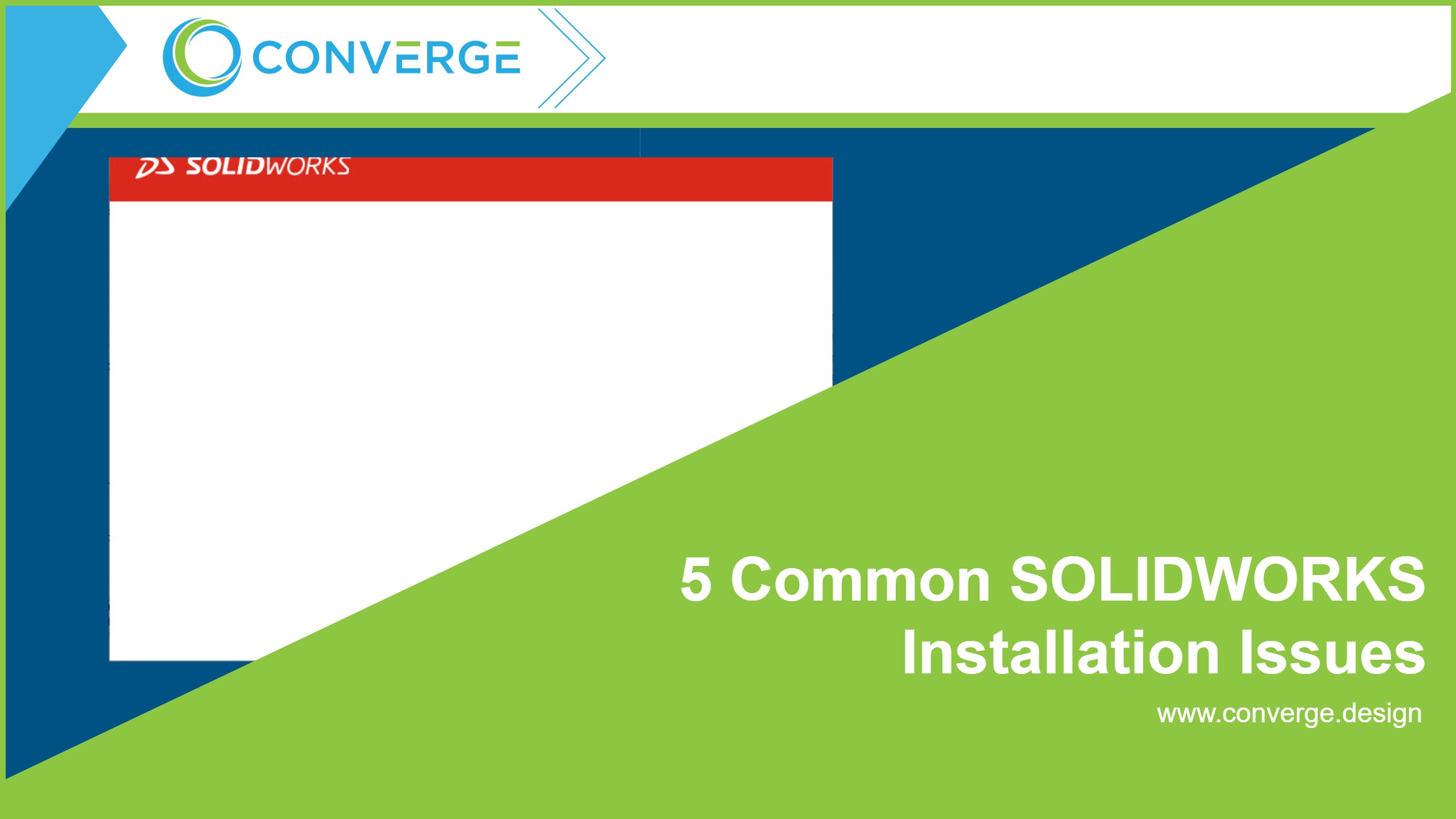 CONVERGE

DS SOLIDWORKS

5 Common SOLIDWORKS Installation Issues

www.converge.design